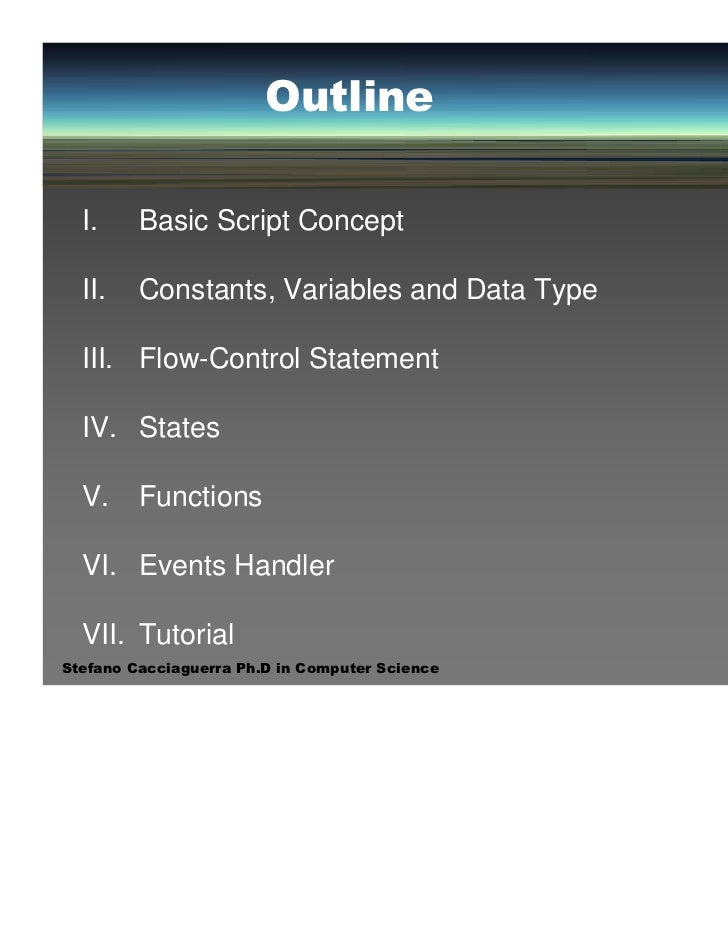 Outline

I. Basic Script Concept

II. Constants, Variables and Data Type

III. Flow-Control Statement

IV. States

V. Functions

VI. Events Handler

VII. Tutorial

Stefano Cacciaguerra Ph.D in Computer Science